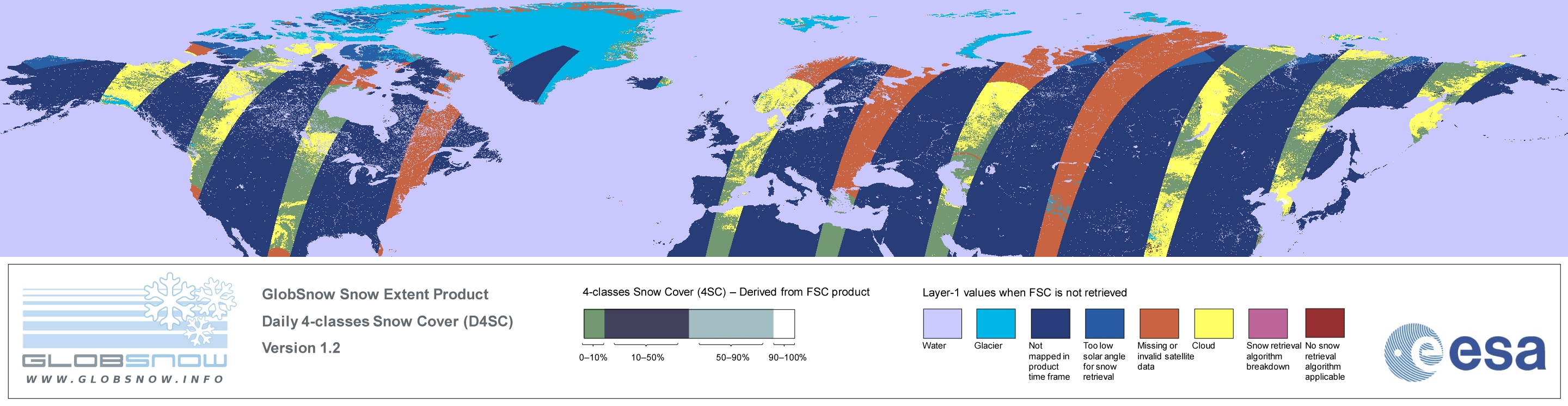 GLOBSNOW
WWW.GLOBSNOW.INFO

GlobSnow Snow Extent Product
Daily 4-classes Snow Cover (D4SC)
Version 1.2

4-classes Snow Cover (4SC) – Derived from FSC product

0–10%
10–50%
50–90%
90–100%

Layer-1 values when FSC is not retrieved

Water
Glacier
Not mapped in product time frame
Too low solar angle for snow retrieval
Missing or invalid satellite data
Cloud
Snow retrieval algorithm breakdown
No snow retrieval algorithm applicable

esa